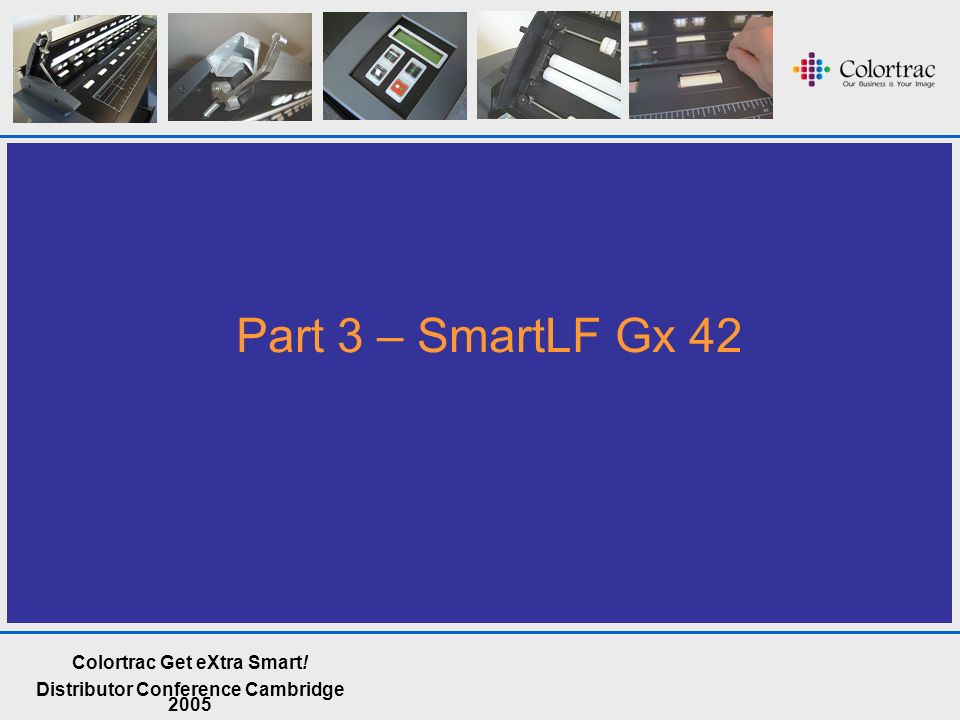 Colortrac
Our Business is Your Image

Part 3 – SmartLF Gx 42

Colortrac Get eXtra Smart!
Distributor Conference Cambridge
2005